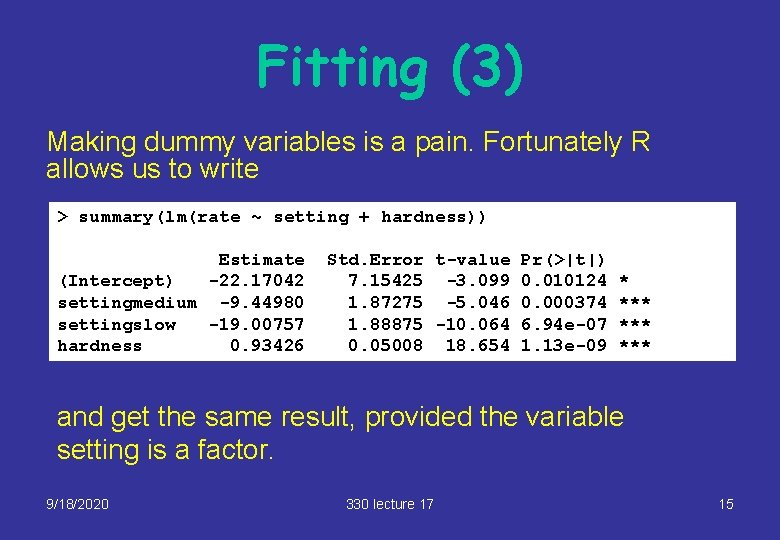 Fitting (3)

Making dummy variables is a pain. Fortunately R allows us to write

> summary(lm(rate ~ setting + hardness))

| | Estimate | Std.Error | t-value | Pr(>\|t\|) | |
|---|---|---|---|---|---|
| (Intercept) | -22.17042 | 7.15425 | -3.099 | 0.010124 | * |
| settingmedium | -9.44980 | 1.87275 | -5.046 | 0.000374 | *** |
| settingslow | -19.00757 | 1.88875 | -10.064 | 6.94e-07 | *** |
| hardness | 0.93426 | 0.05008 | 18.654 | 1.13e-09 | *** |

and get the same result, provided the variable setting is a factor.

9/18/2020 330 lecture 17 15